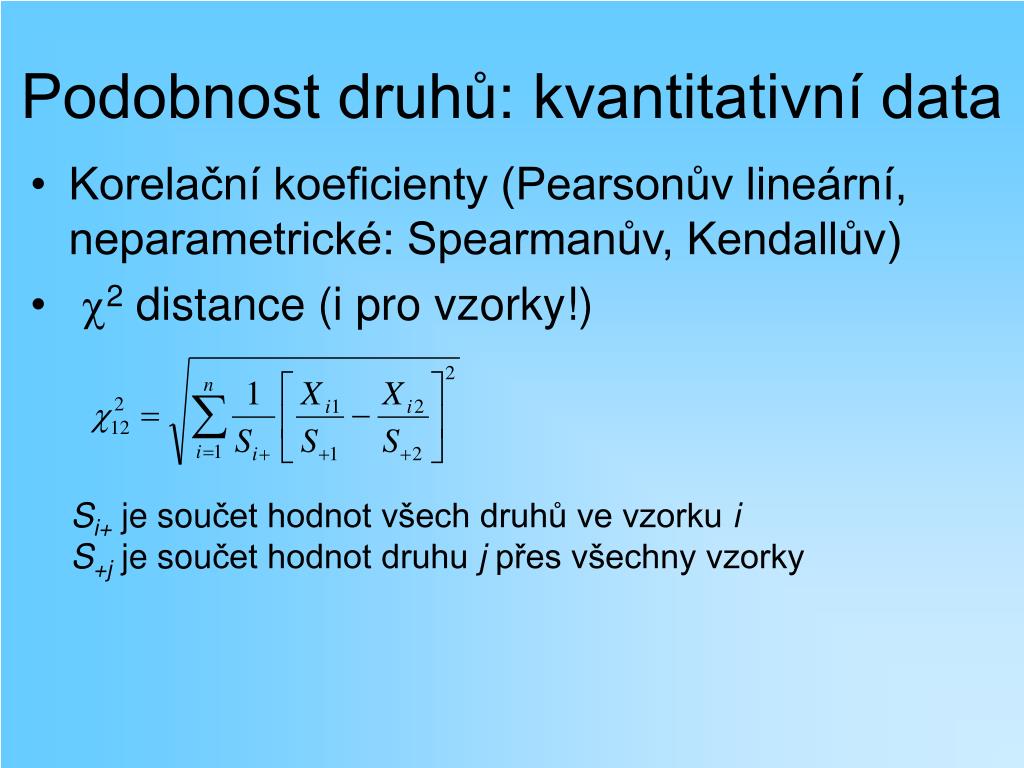 Podobnost druhů: kvantitativní data

• Korelační koeficienty (Pearsonův lineární, neparametrické: Spearmanův, Kendallův)

• $\chi^2$ distance (i pro vzorky!)

$\chi^2_{12} = \sqrt{\sum_{i=1}^{n} \frac{1}{S_{i+}} \left[ \frac{X_{i1}}{S_{+1}} - \frac{X_{i2}}{S_{+2}} \right]^2}$

$S_{i+}$ je součet hodnot všech druhů ve vzorku $i$
$S_{+j}$ je součet hodnot druhu $j$ přes všechny vzorky